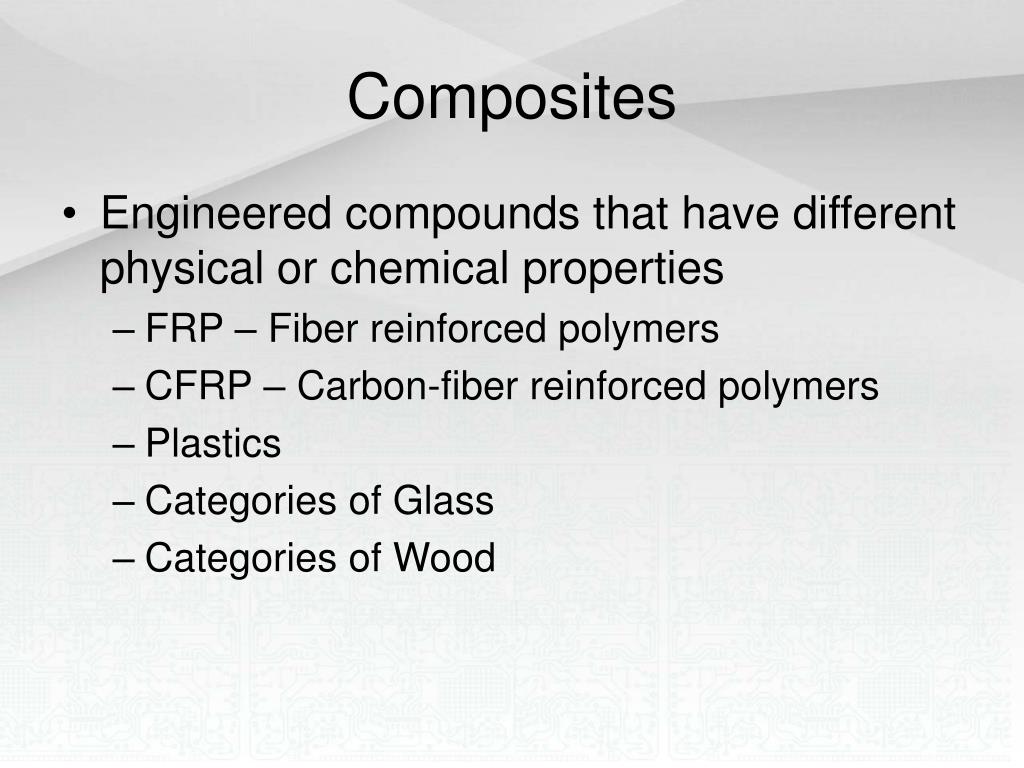 Composites

• Engineered compounds that have different physical or chemical properties
– FRP – Fiber reinforced polymers
– CFRP – Carbon-fiber reinforced polymers
– Plastics
– Categories of Glass
– Categories of Wood